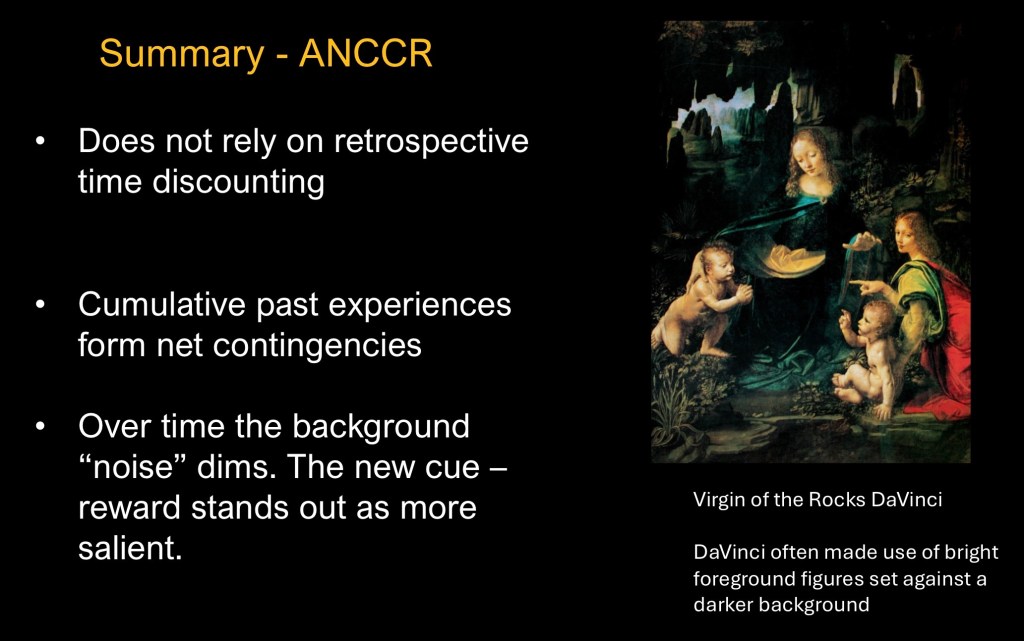 Summary - ANCCR

• Does not rely on retrospective time discounting

• Cumulative past experiences form net contingencies

• Over time the background “noise” dims. The new cue – reward stands out as more salient.

Virgin of the Rocks DaVinci

DaVinci often made use of bright foreground figures set against a darker background